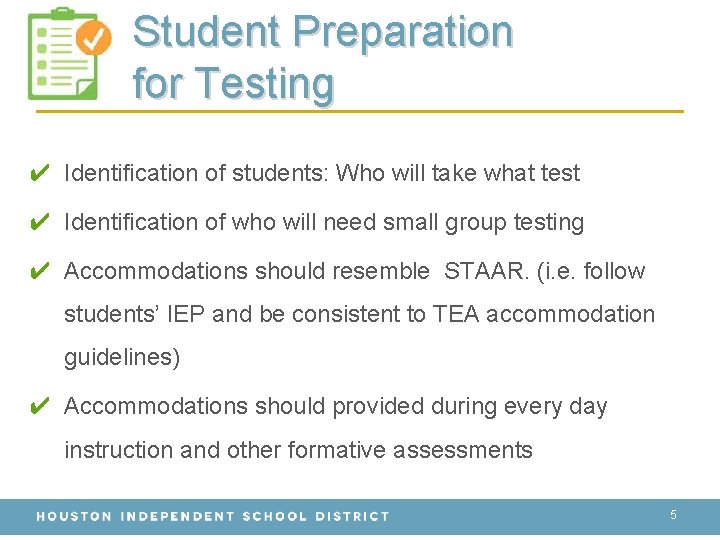 Student Preparation for Testing

✔ Identification of students: Who will take what test

✔ Identification of who will need small group testing

✔ Accommodations should resemble  STAAR. (i.e. follow students' IEP and be consistent to TEA accommodation guidelines)

✔ Accommodations should provided during every day instruction and other formative assessments

HOUSTON INDEPENDENT SCHOOL DISTRICT

5